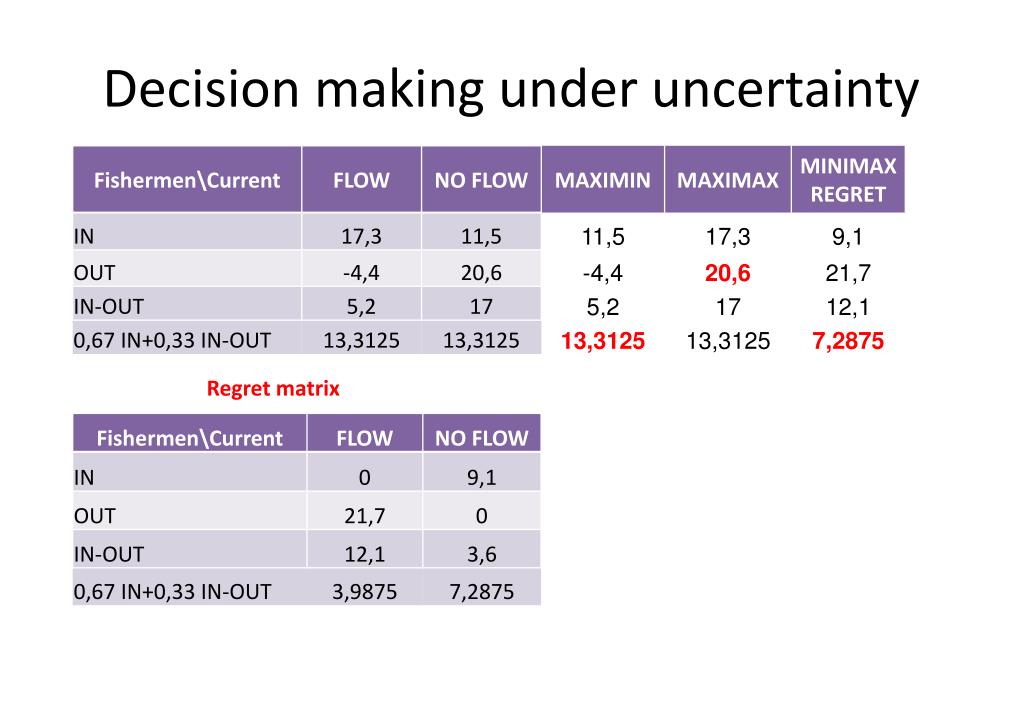 Decision making under uncertainty

| Fishermen\Current | FLOW | NO FLOW | MAXIMIN | MAXIMAX | MINIMAX REGRET |
|---|---|---|---|---|---|
| IN | 17,3 | 11,5 | 11,5 | 17,3 | 9,1 |
| OUT | -4,4 | 20,6 | -4,4 | 20,6 | 21,7 |
| IN-OUT | 5,2 | 17 | 5,2 | 17 | 12,1 |
| 0,67 IN+0,33 IN-OUT | 13,3125 | 13,3125 | 13,3125 | 13,3125 | 7,2875 |

Regret matrix

| Fishermen\Current | FLOW | NO FLOW |
|---|---|---|
| IN | 0 | 9,1 |
| OUT | 21,7 | 0 |
| IN-OUT | 12,1 | 3,6 |
| 0,67 IN+0,33 IN-OUT | 3,9875 | 7,2875 |